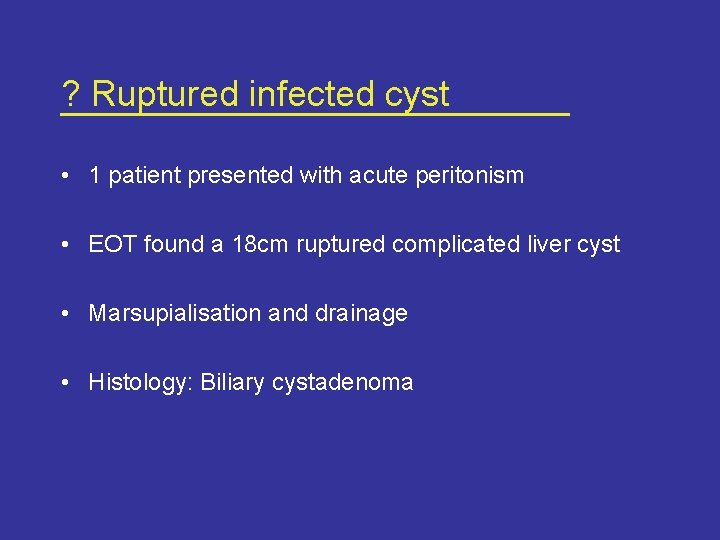 ? Ruptured infected cyst

• 1 patient presented with acute peritonism

• EOT found a 18cm ruptured complicated liver cyst

• Marsupialisation and drainage

• Histology: Biliary cystadenoma